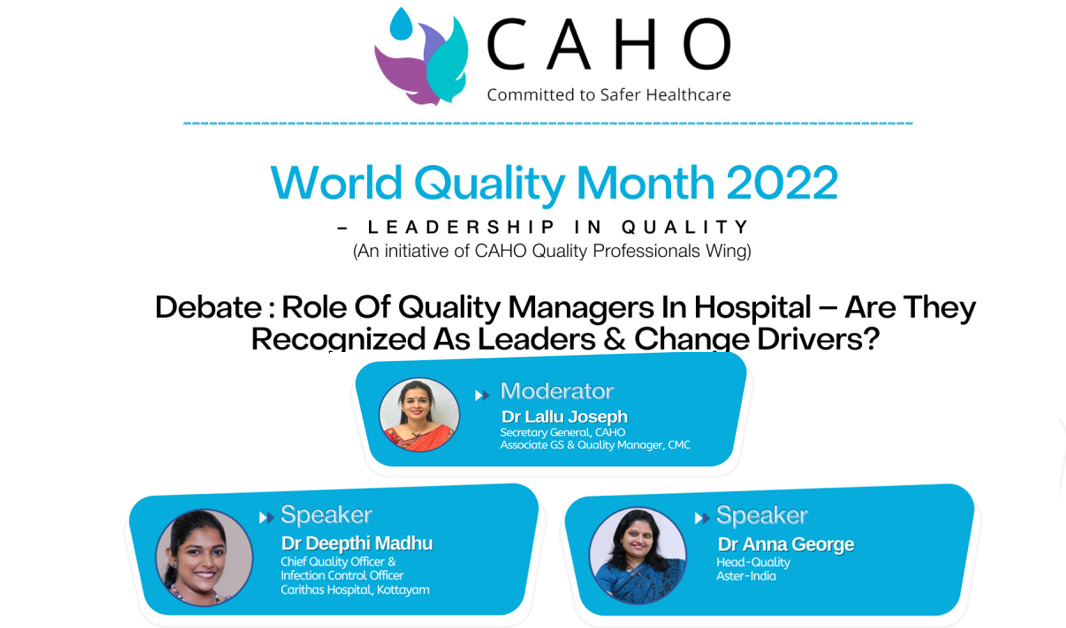 CAHO
Committed to Safer Healthcare

World Quality Month 2022
– LEADERSHIP IN QUALITY
(An initiative of CAHO Quality Professionals Wing)

Debate : Role Of Quality Managers In Hospital – Are They Recognized As Leaders & Change Drivers?

Moderator
Dr Lallu Joseph
Secretary General, CAHO
Associate GS & Quality Manager, CMC

Speaker
Dr Deepthi Madhu
Chief Quality Officer &
Infection Control Officer
Carithas Hospital, Kottayam

Speaker
Dr Anna George
Head-Quality
Aster-India